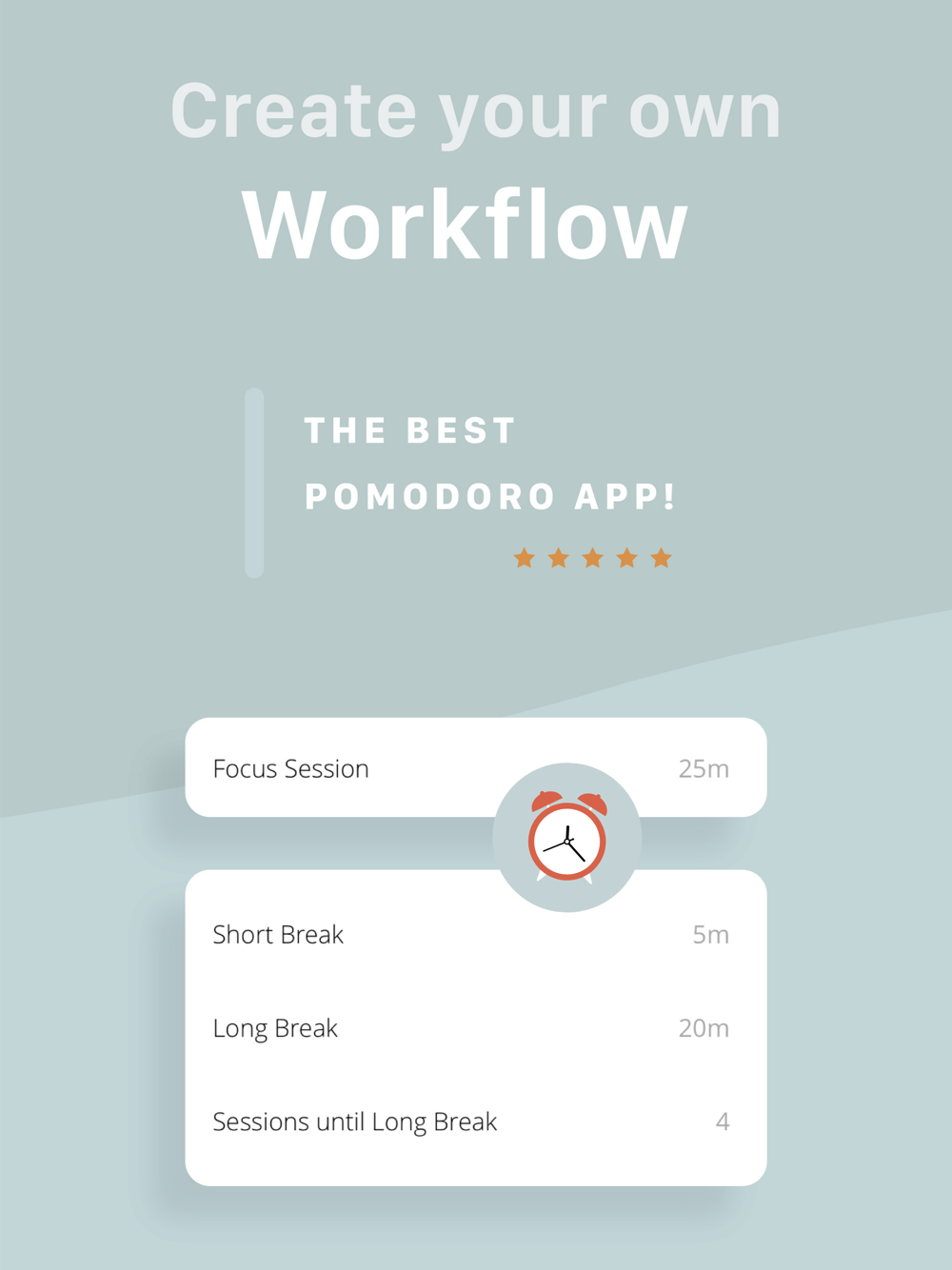 Create your own
Workflow

THE BEST
POMODORO APP!

Focus Session 25m

Short Break 5m

Long Break 20m

Sessions until Long Break 4